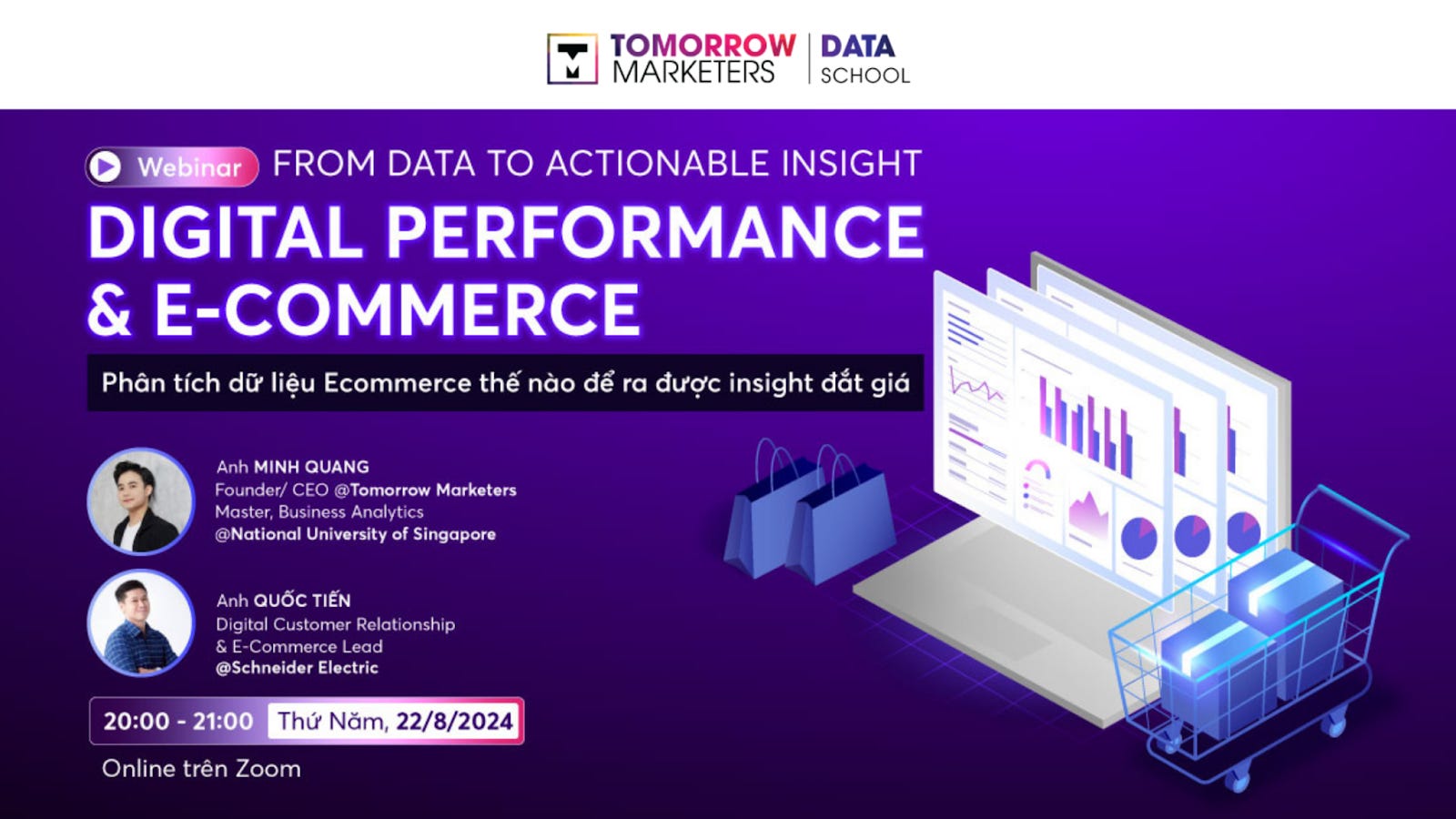 TOMORROW MARKETERS | DATA SCHOOL

Webinar FROM DATA TO ACTIONABLE INSIGHT

DIGITAL PERFORMANCE & E-COMMERCE

Phân tích dữ liệu Ecommerce thế nào để ra được insight đắt giá

Anh MINH QUANG
Founder/ CEO @Tomorrow Marketers
Master, Business Analytics
@National University of Singapore

Anh QUỐC TIẾN
Digital Customer Relationship & E-Commerce Lead
@Schneider Electric

20:00 - 21:00 Thứ Năm, 22/8/2024

Online trên Zoom